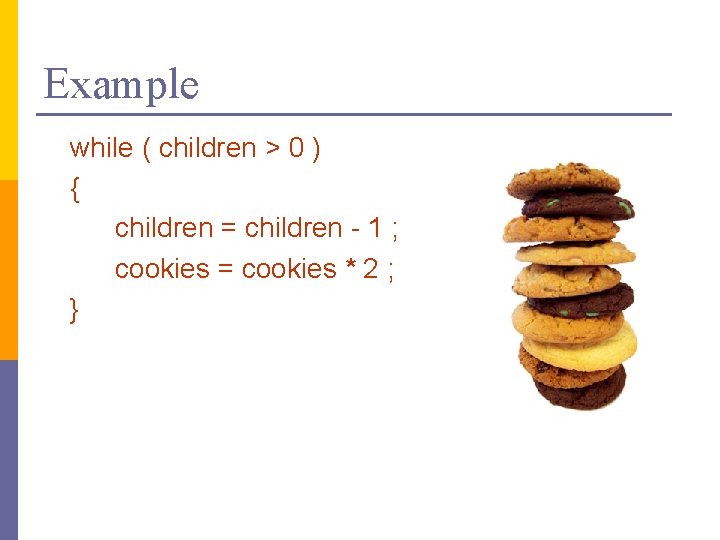 Example

while ( children > 0 )
{
children = children - 1 ;
cookies = cookies * 2 ;
}